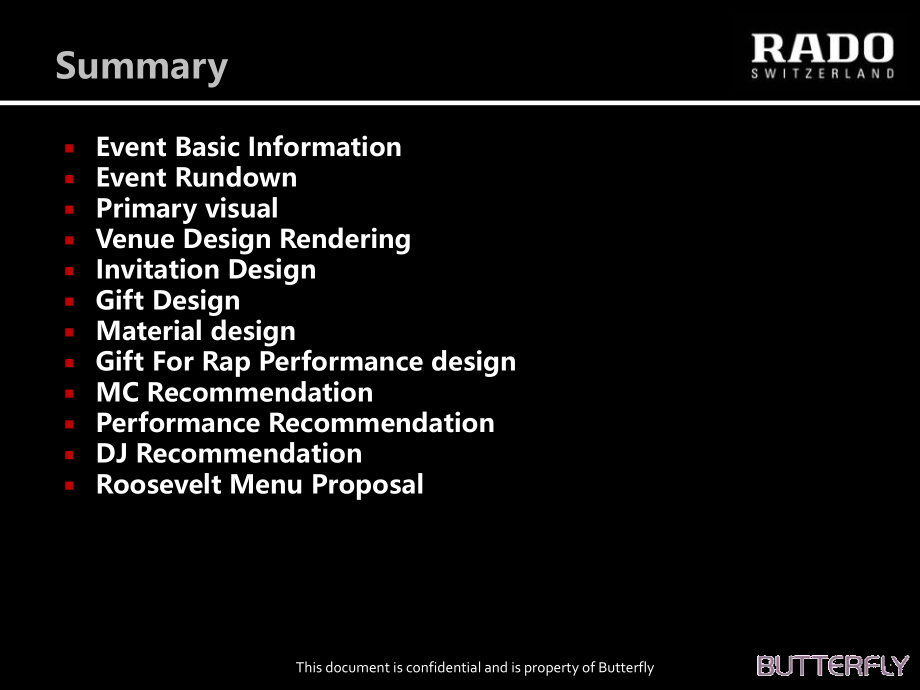 Summary

RADO
SWITZERLAND

- Event Basic Information
- Event Rundown
- Primary visual
- Venue Design Rendering
- Invitation Design
- Gift Design
- Material design
- Gift For Rap Performance design
- MC Recommendation
- Performance Recommendation
- DJ Recommendation
- Roosevelt Menu Proposal

This document is confidential and is property of Butterfly

BUTTERFLY